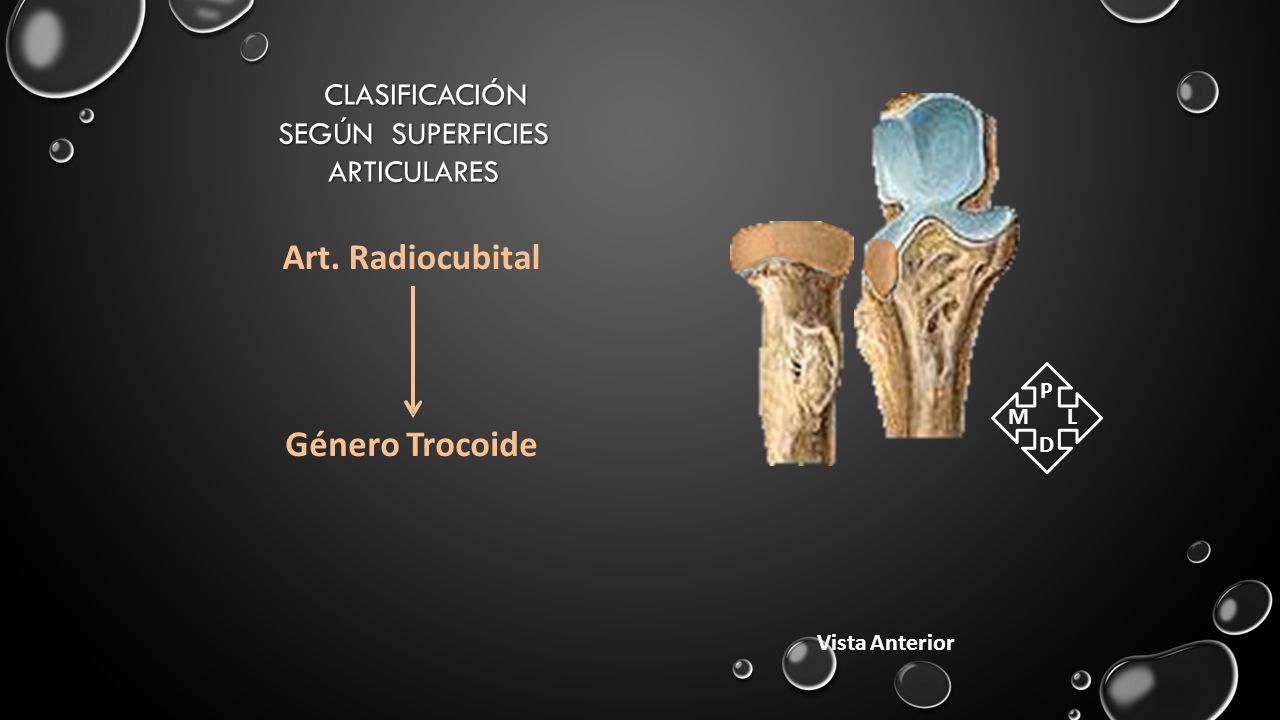 CLASIFICACIÓN SEGÚN SUPERFICIES ARTICULARES

Art. Radiocubital

Género Trocoide

P
M
L
D

Vista Anterior